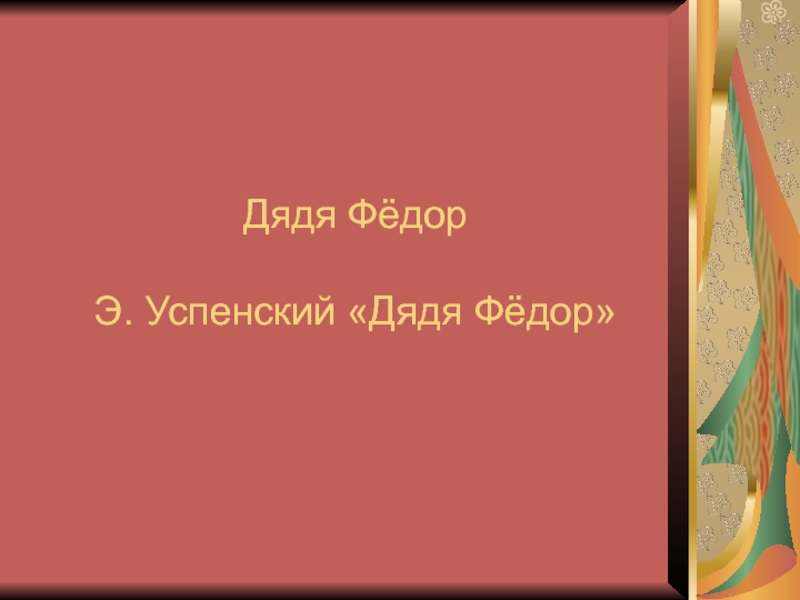 Дядя Фёдор

Э. Успенский «Дядя Фёдор»